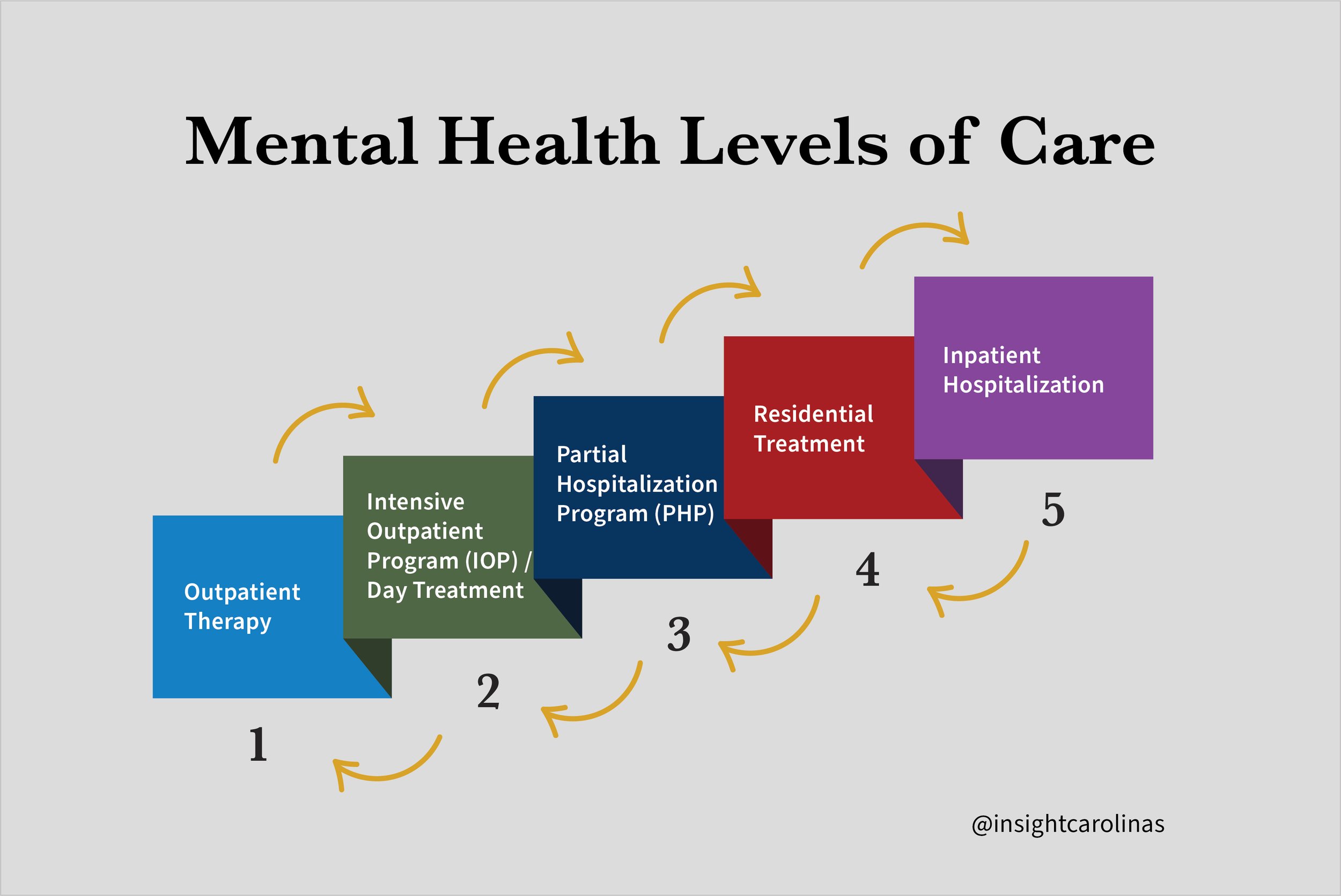 Mental Health Levels of Care

Outpatient Therapy

1

Intensive Outpatient Program (IOP) / Day Treatment

2

Partial Hospitalization Program (PHP)

3

Residential Treatment

4

Inpatient Hospitalization

5

@insightcarolinas